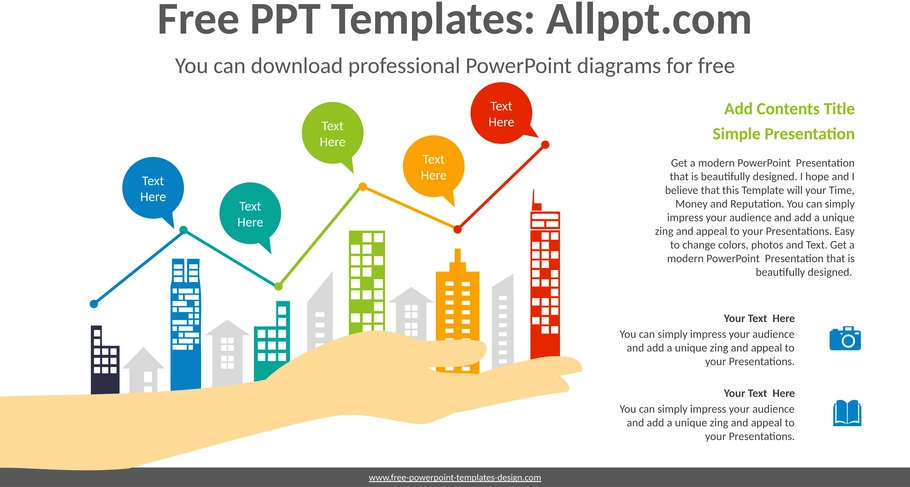 Free PPT Templates: Allppt.com

You can download professional PowerPoint diagrams for free

Text Here

Text Here

Text Here

Text Here

Text Here

Add Contents Title

Simple Presentation

Get a modern PowerPoint Presentation that is beautifully designed. I hope and I believe that this Template will your Time, Money and Reputation. You can simply impress your audience and add a unique zing and appeal to your Presentations. Easy to change colors, photos and Text. Get a modern PowerPoint Presentation that is beautifully designed.

Your Text Here

You can simply impress your audience and add a unique zing and appeal to your Presentations.

Your Text Here

You can simply impress your audience and add a unique zing and appeal to your Presentations.

www.free-powerpoint-templates-design.com